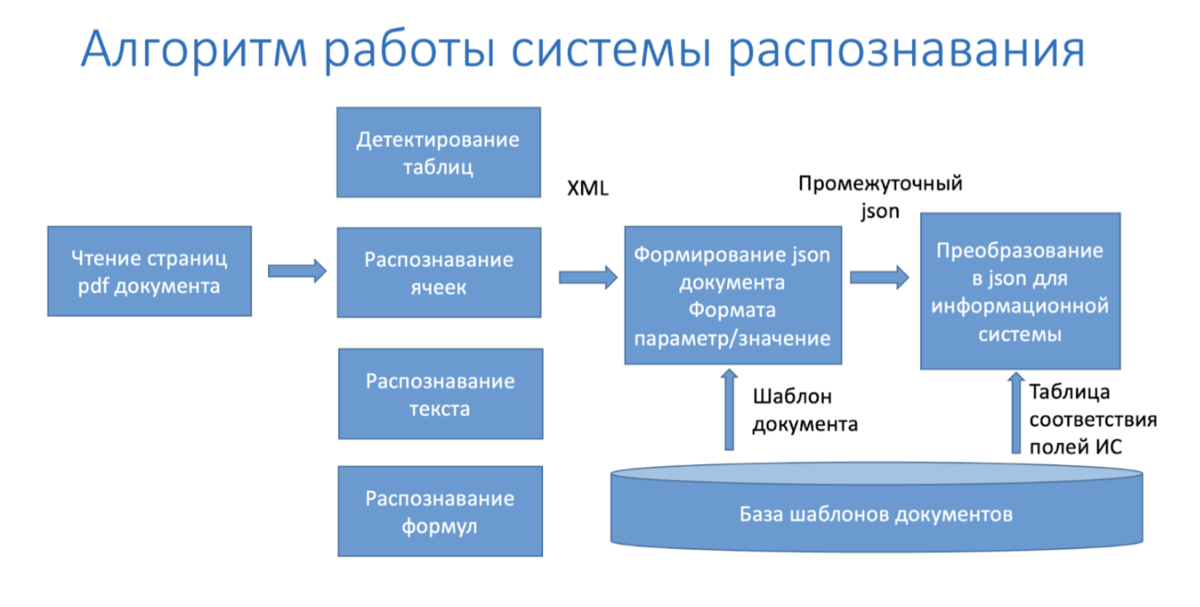 Алгоритм работы системы распознавания

Чтение страниц pdf документа

Детектирование таблиц

Распознавание ячеек

Распознавание текста

Распознавание формул

XML

Формирование json документа Формата параметр/значение

Промежуточный json

Преобразование в json для информационной системы

Шаблон документа

Таблица соответствия полей ИС

База шаблонов документов